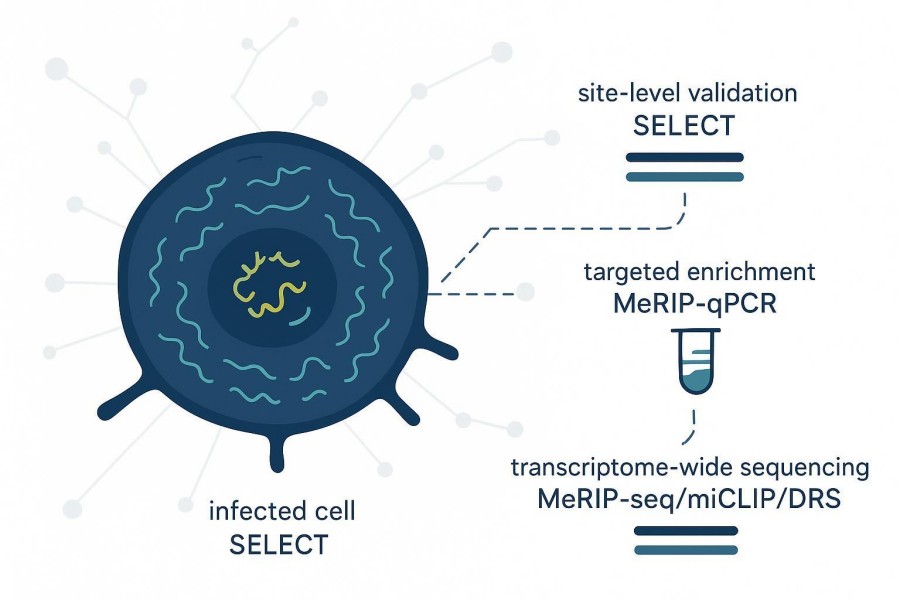 site-level validation
SELECT

targeted enrichment
MeRIP-qPCR

transcriptome-wide sequencing
MeRIP-seq/miCLIP/DRS

infected cell
SELECT